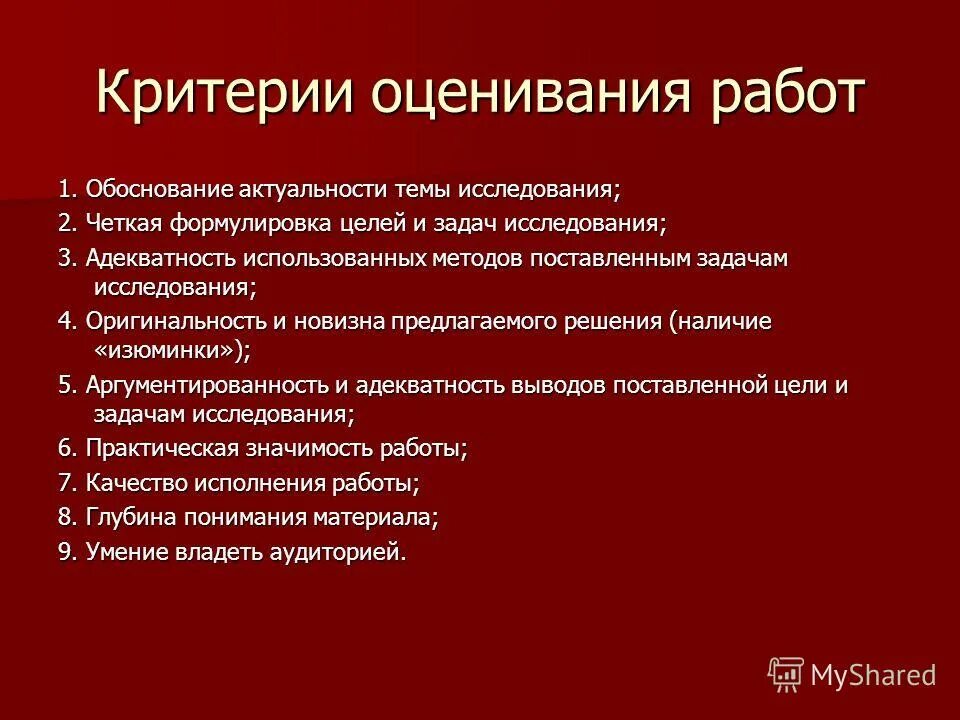 Критерии оценивания работ

1. Обоснование актуальности темы исследования;

2. Четкая формулировка целей и задач исследования;

3. Адекватность использованных методов поставленным задачам исследования;

4. Оригинальность и новизна предлагаемого решения (наличие «изюминки»);

5. Аргументированность и адекватность выводов поставленной цели и задачам исследования;

6. Практическая значимость работы;

7. Качество исполнения работы;

8. Глубина понимания материала;

9. Умение владеть аудиторией.

MyShared